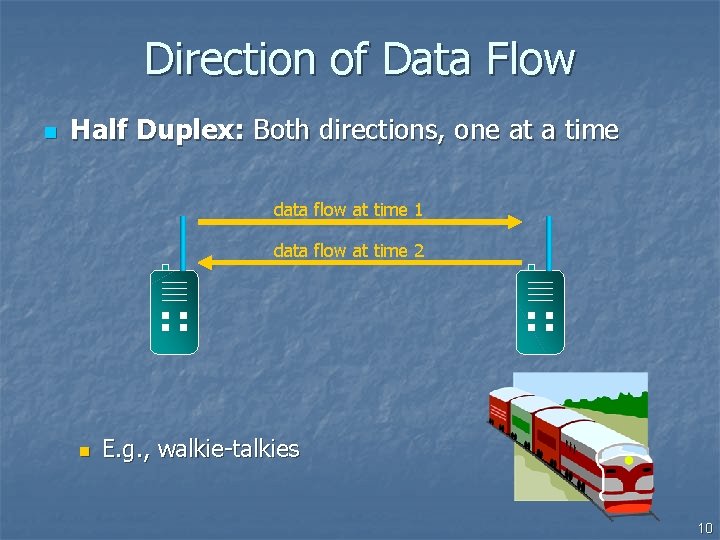 Direction of Data Flow

Half Duplex: Both directions, one at a time

data flow at time 1

data flow at time 2

E.g., walkie-talkies

10